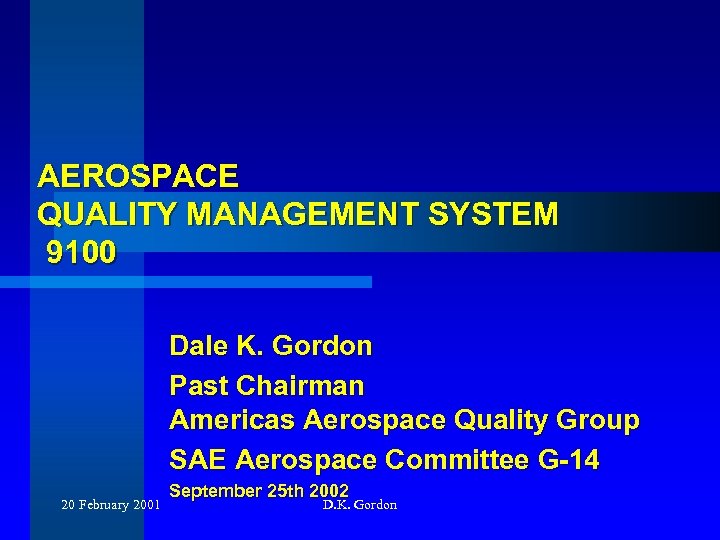 AEROSPACE
QUALITY MANAGEMENT SYSTEM
9100

Dale K. Gordon

Past Chairman
Americas Aerospace Quality Group

SAE Aerospace Committee G-14

September 25th 2002

20 February 2001

D.K. Gordon